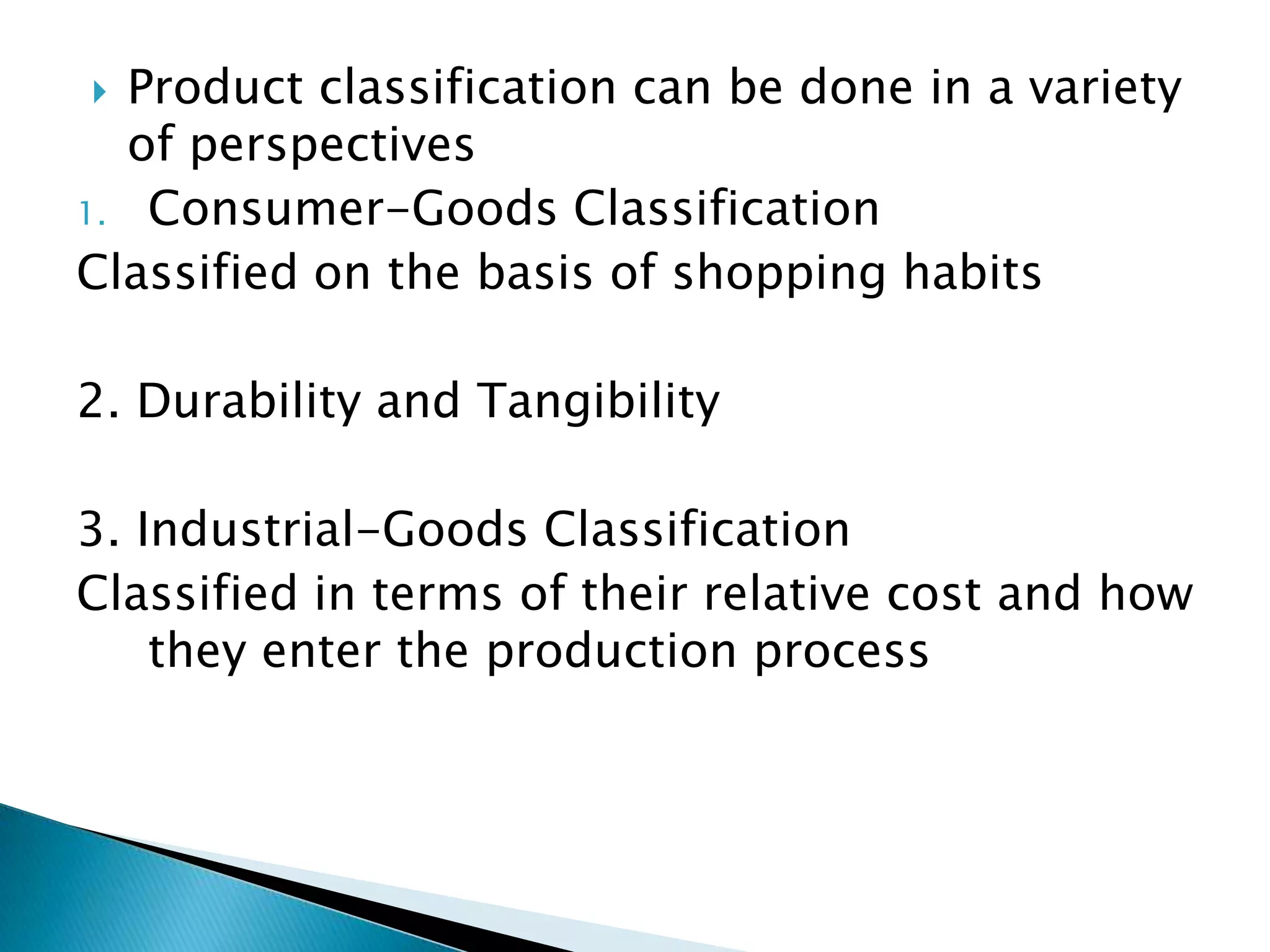 Product classification can be done in a variety of perspectives

1. Consumer-Goods Classification

Classified on the basis of shopping habits

2. Durability and Tangibility

3. Industrial-Goods Classification

Classified in terms of their relative cost and how they enter the production process